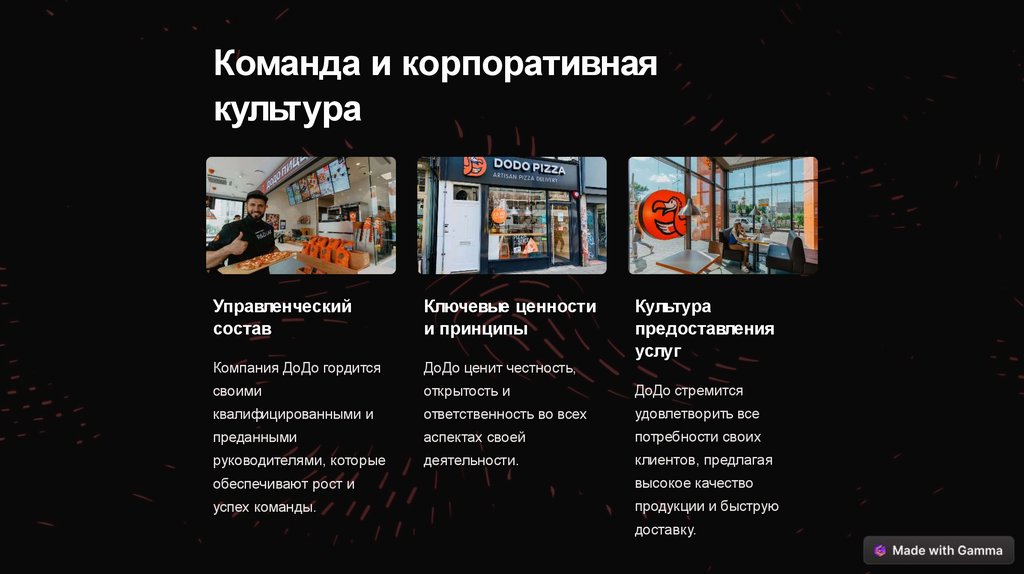 Команда и корпоративная культура

DODO PIZZA
ARTISAN PIZZA DELIVERY

Управленческий состав

Компания ДоДо гордится своими квалифицированными и преданными руководителями, которые обеспечивают рост и успех команды.

Ключевые ценности и принципы

ДоДо ценит честность, открытость и ответственность во всех аспектах своей деятельности.

Культура предоставления услуг

ДоДо стремится удовлетворить все потребности своих клиентов, предлагая высокое качество продукции и быструю доставку.

Made with Gamma